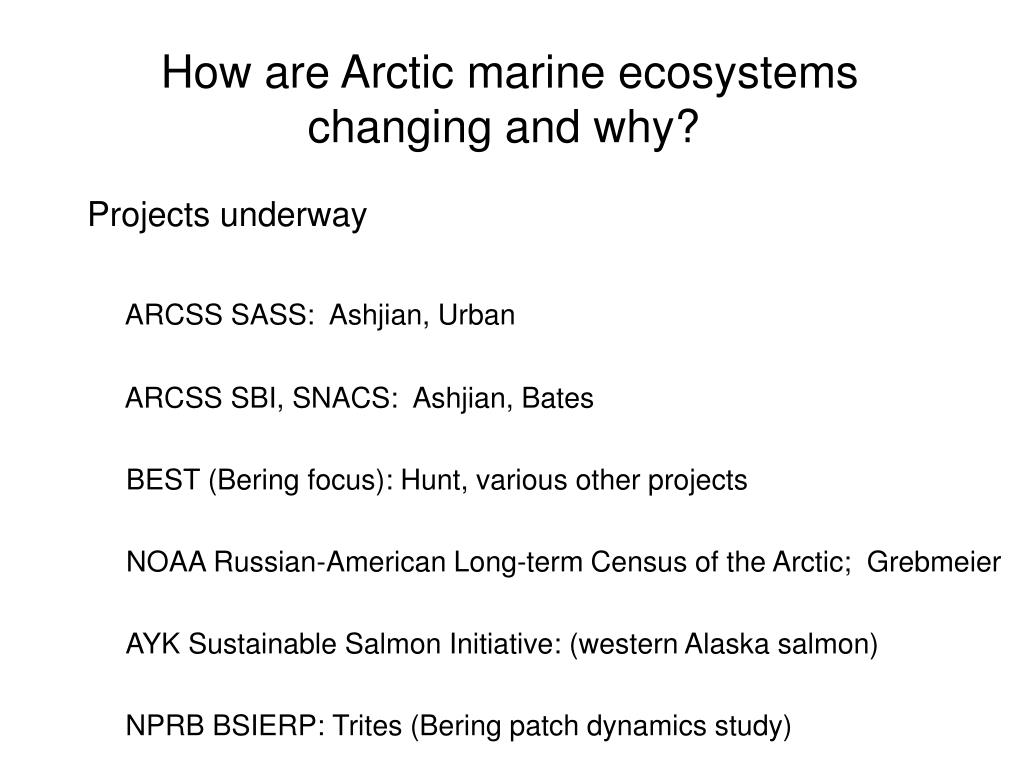 How are Arctic marine ecosystems changing and why?

Projects underway

ARCSS SASS: Ashjian, Urban

ARCSS SBI, SNACS: Ashjian, Bates

BEST (Bering focus): Hunt, various other projects

NOAA Russian-American Long-term Census of the Arctic; Grebmeier

AYK Sustainable Salmon Initiative: (western Alaska salmon)

NPRB BSIERP: Trites (Bering patch dynamics study)